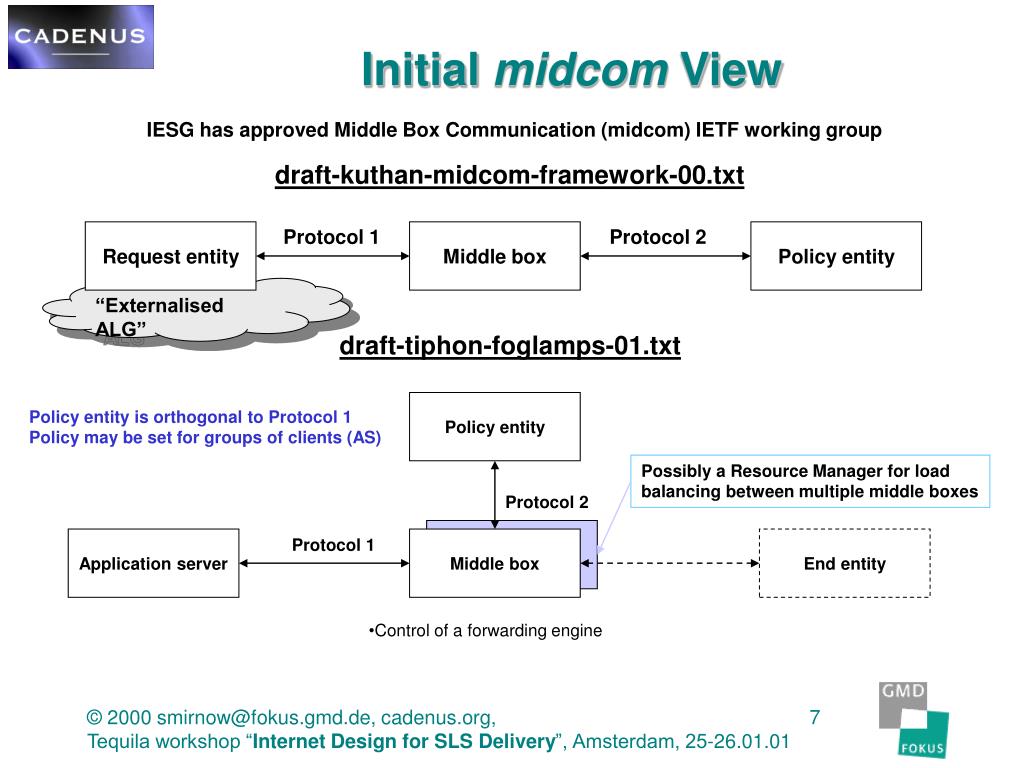 CADENUS

Initial midcom View

IESG has approved Middle Box Communication (midcom) IETF working group

draft-kuthan-midcom-framework-00.txt

Request entity

Protocol 1

Middle box

Protocol 2

Policy entity

“Externalised ALG”

draft-tiphon-foglamps-01.txt

Policy entity is orthogonal to Protocol 1
Policy may be set for groups of clients (AS)

Policy entity

Possibly a Resource Manager for load balancing between multiple middle boxes

Protocol 2

Application server

Protocol 1

Middle box

End entity

•Control of a forwarding engine

© 2000 smirnow@fokus.gmd.de, cadenus.org,
Tequila workshop “Internet Design for SLS Delivery”, Amsterdam, 25-26.01.01

7

GMD
FOKUS